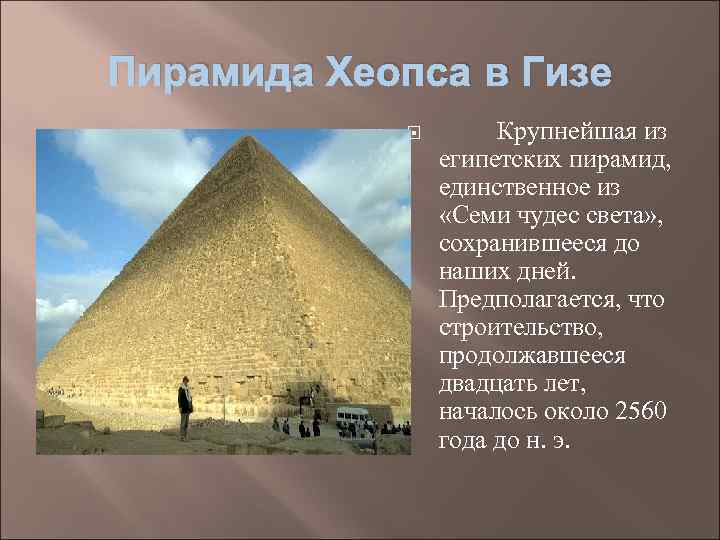 Пирамида Хеопса в Гизе

Крупнейшая из египетских пирамид, единственное из «Семи чудес света», сохранившееся до наших дней. Предполагается, что строительство, продолжавшееся двадцать лет, началось около 2560 года до н. э.